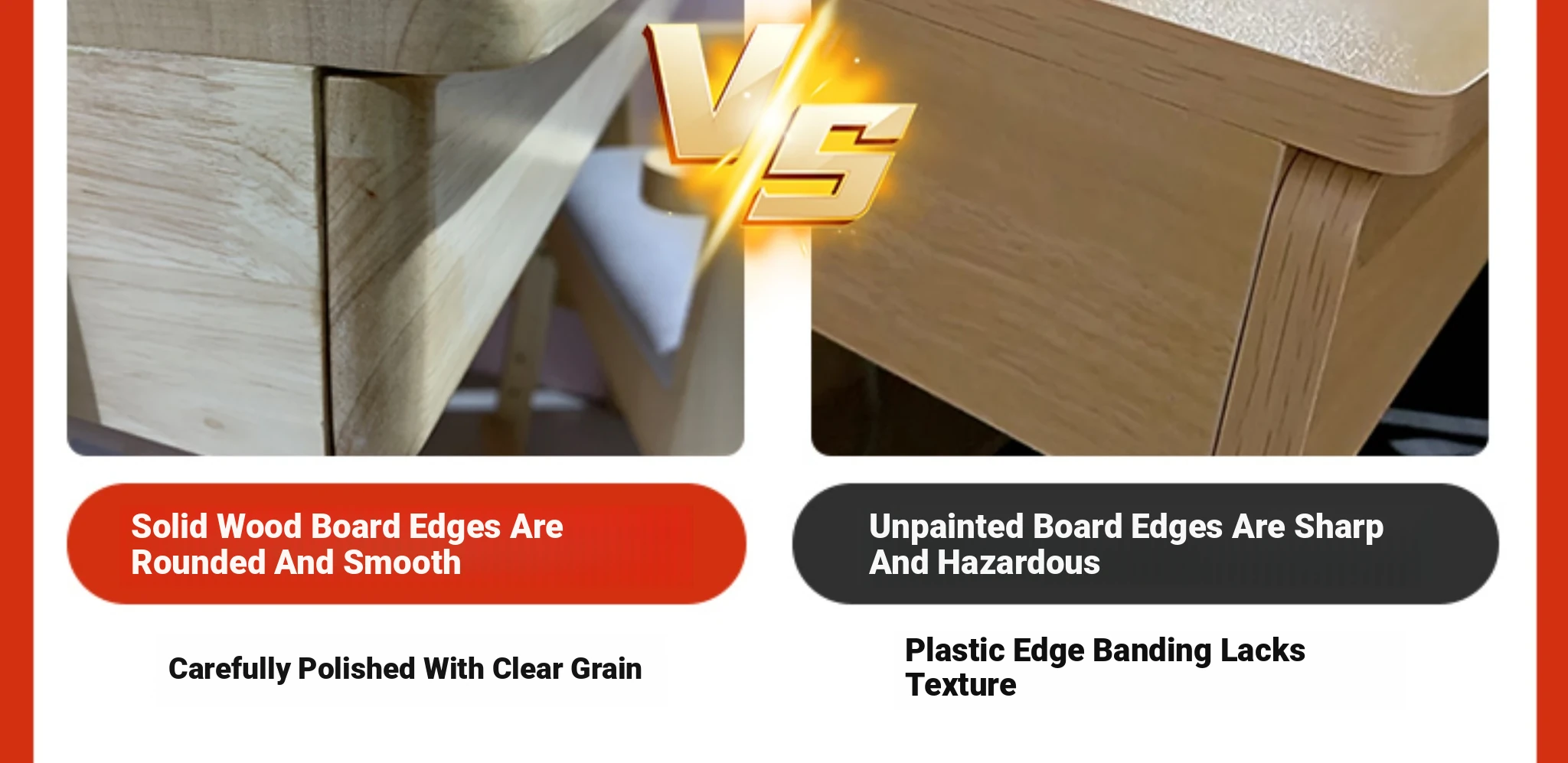 VS

Solid Wood Board Edges Are Rounded And Smooth

Carefully Polished With Clear Grain

Unpainted Board Edges Are Sharp And Hazardous

Plastic Edge Banding Lacks Texture